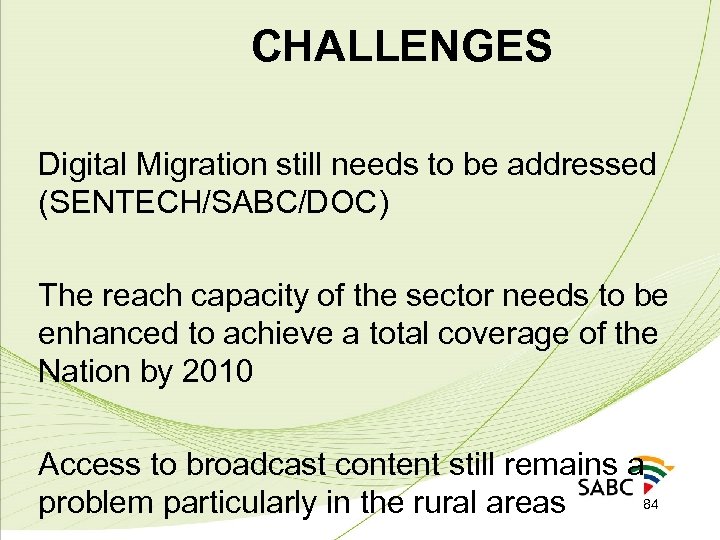 CHALLENGES

Digital Migration still needs to be addressed (SENTECH/SABC/DOC)

The reach capacity of the sector needs to be enhanced to achieve a total coverage of the Nation by 2010

Access to broadcast content still remains a problem particularly in the rural areas

SABC

84